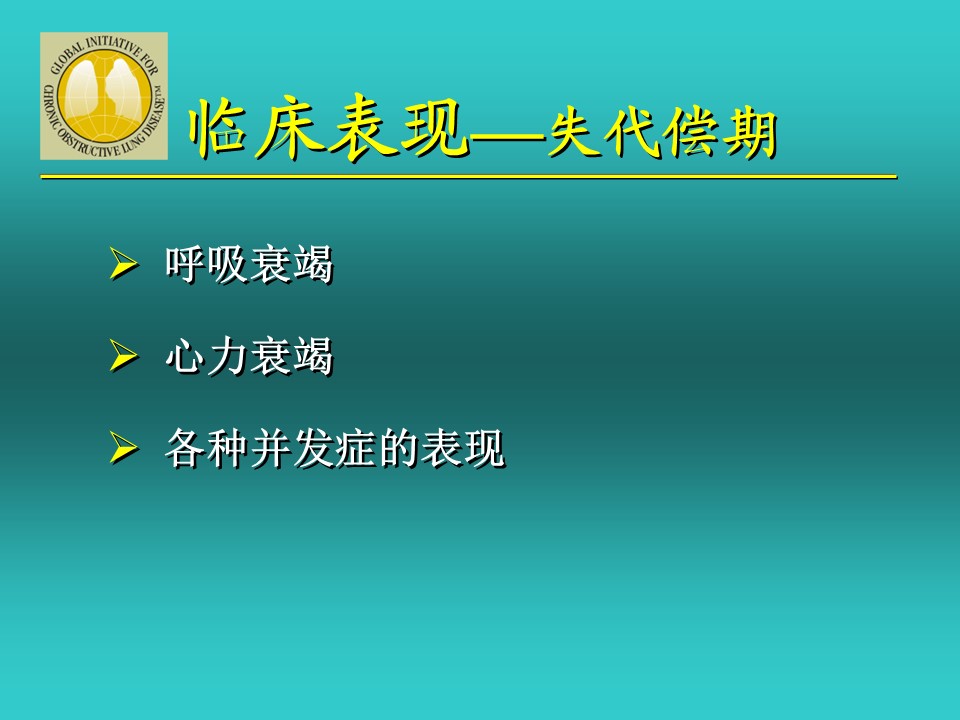 GLOBAL INITIATIVE FOR CHRONIC OBSTRUCTIVE LUNG DISEASE™

临床表现—失代偿期

➢ 呼吸衰竭

➢ 心力衰竭

➢ 各种并发症的表现